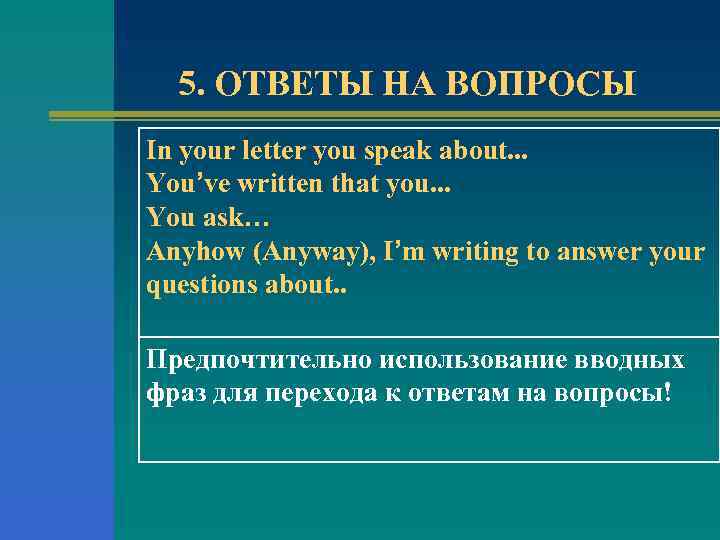 5. ОТВЕТЫ НА ВОПРОСЫ

In your letter you speak about...
You've written that you...
You ask…
Anyhow (Anyway), I'm writing to answer your questions about..

Предпочтительно использование вводных фраз для перехода к ответам на вопросы!